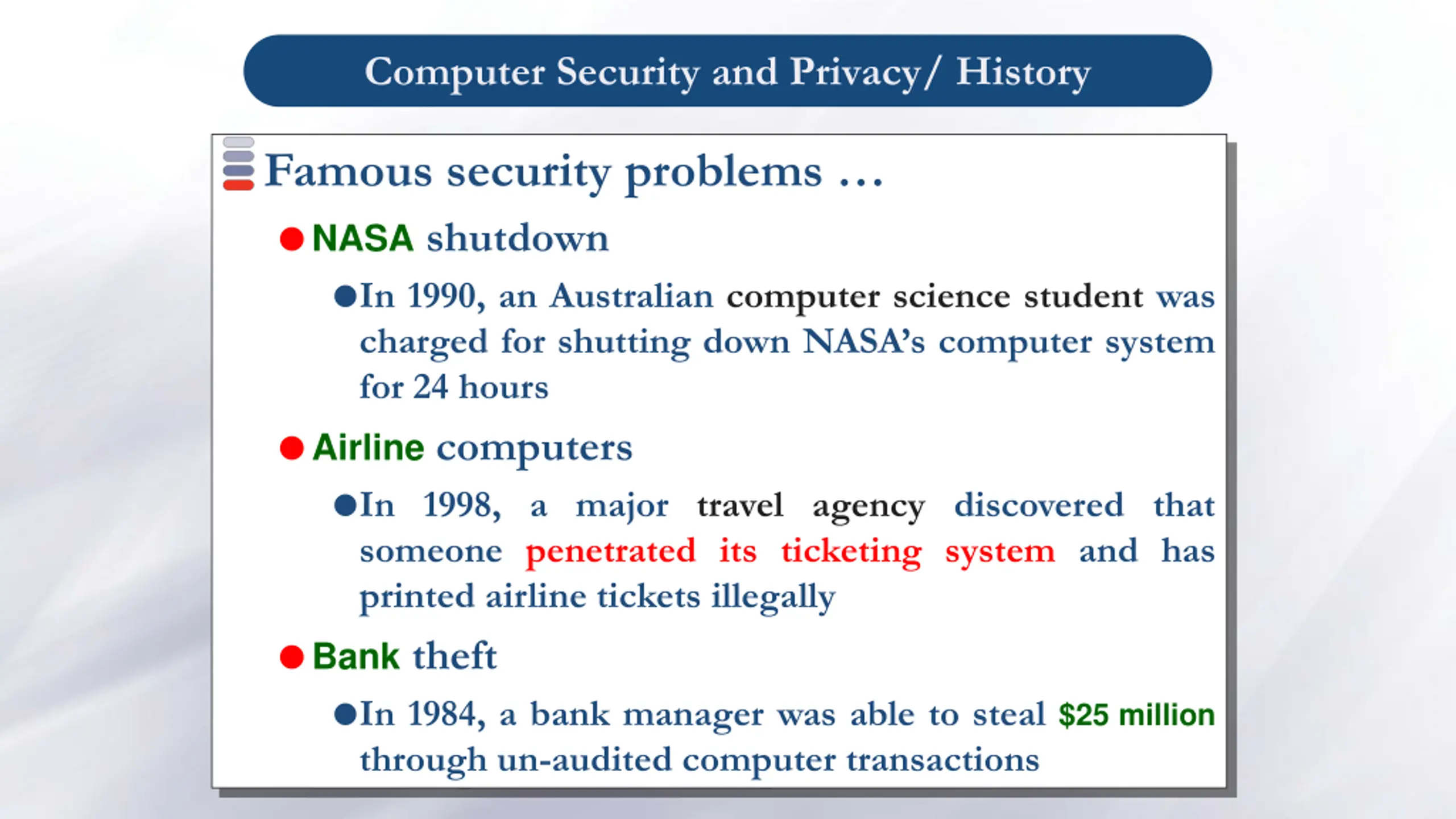 Computer Security and Privacy/ History

Famous security problems …

NASA shutdown

In 1990, an Australian computer science student was charged for shutting down NASA's computer system for 24 hours

Airline computers

In 1998, a major travel agency discovered that someone penetrated its ticketing system and has printed airline tickets illegally

Bank theft

In 1984, a bank manager was able to steal $25 million through un-audited computer transactions